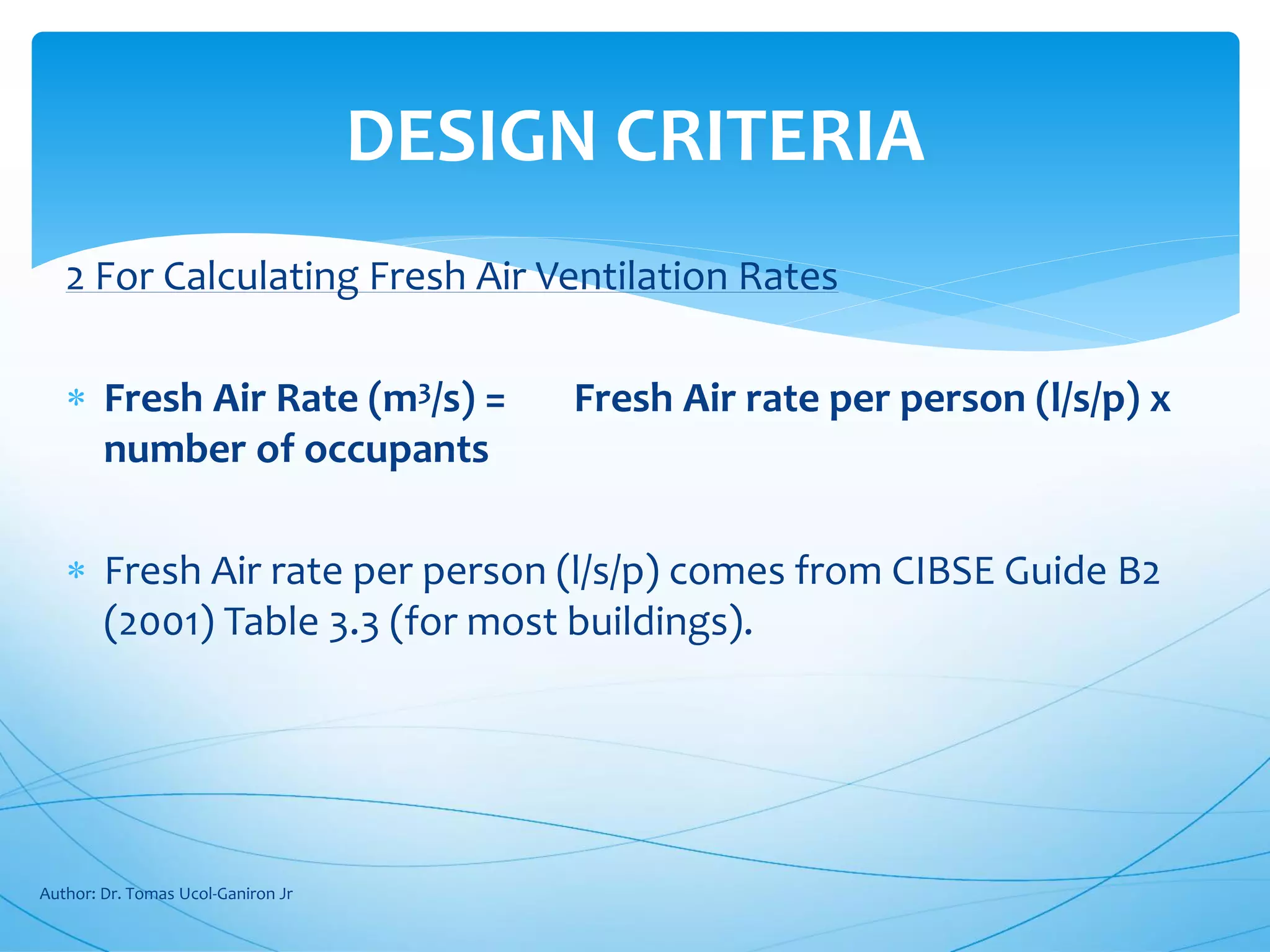 DESIGN CRITERIA

2 For Calculating Fresh Air Ventilation Rates

* Fresh Air Rate ($m^3/s$) = Fresh Air rate per person (l/s/p) x number of occupants

* Fresh Air rate per person (l/s/p) comes from CIBSE Guide B2 (2001) Table 3.3 (for most buildings).

Author: Dr. Tomas Ucol-Ganiron Jr